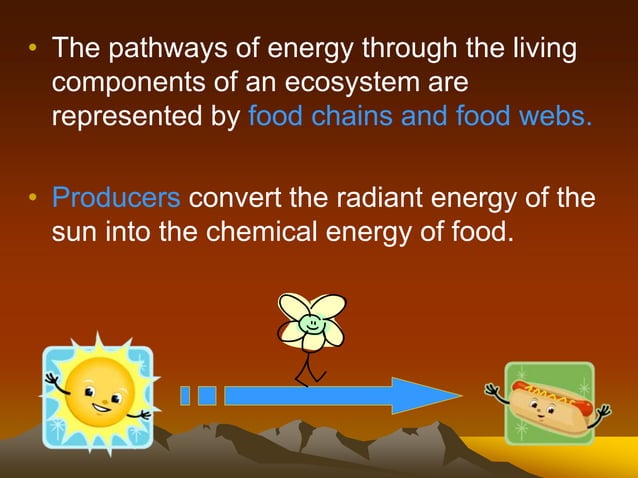 • The pathways of energy through the living components of an ecosystem are represented by food chains and food webs.

• Producers convert the radiant energy of the sun into the chemical energy of food.